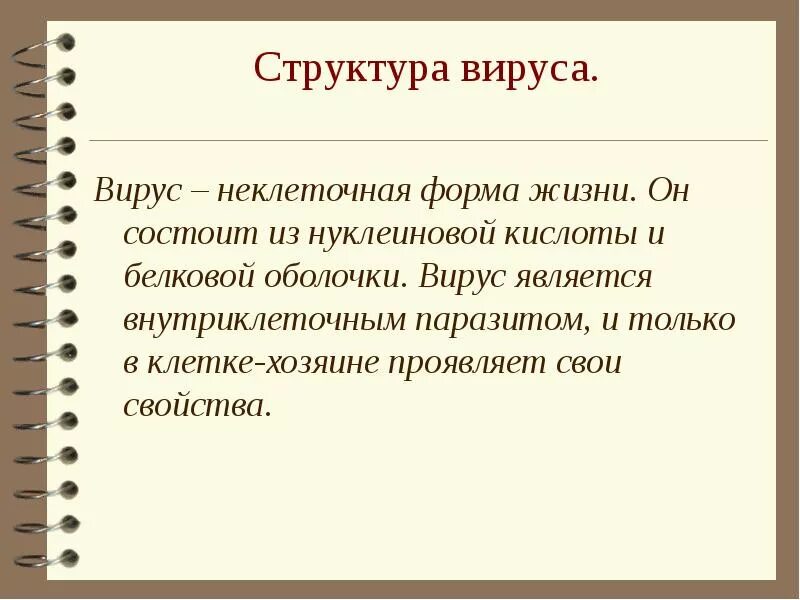 Структура вируса.

Вирус – неклеточная форма жизни. Он состоит из нуклеиновой кислоты и белковой оболочки. Вирус является внутриклеточным паразитом, и только в клетке-хозяине проявляет свои свойства.